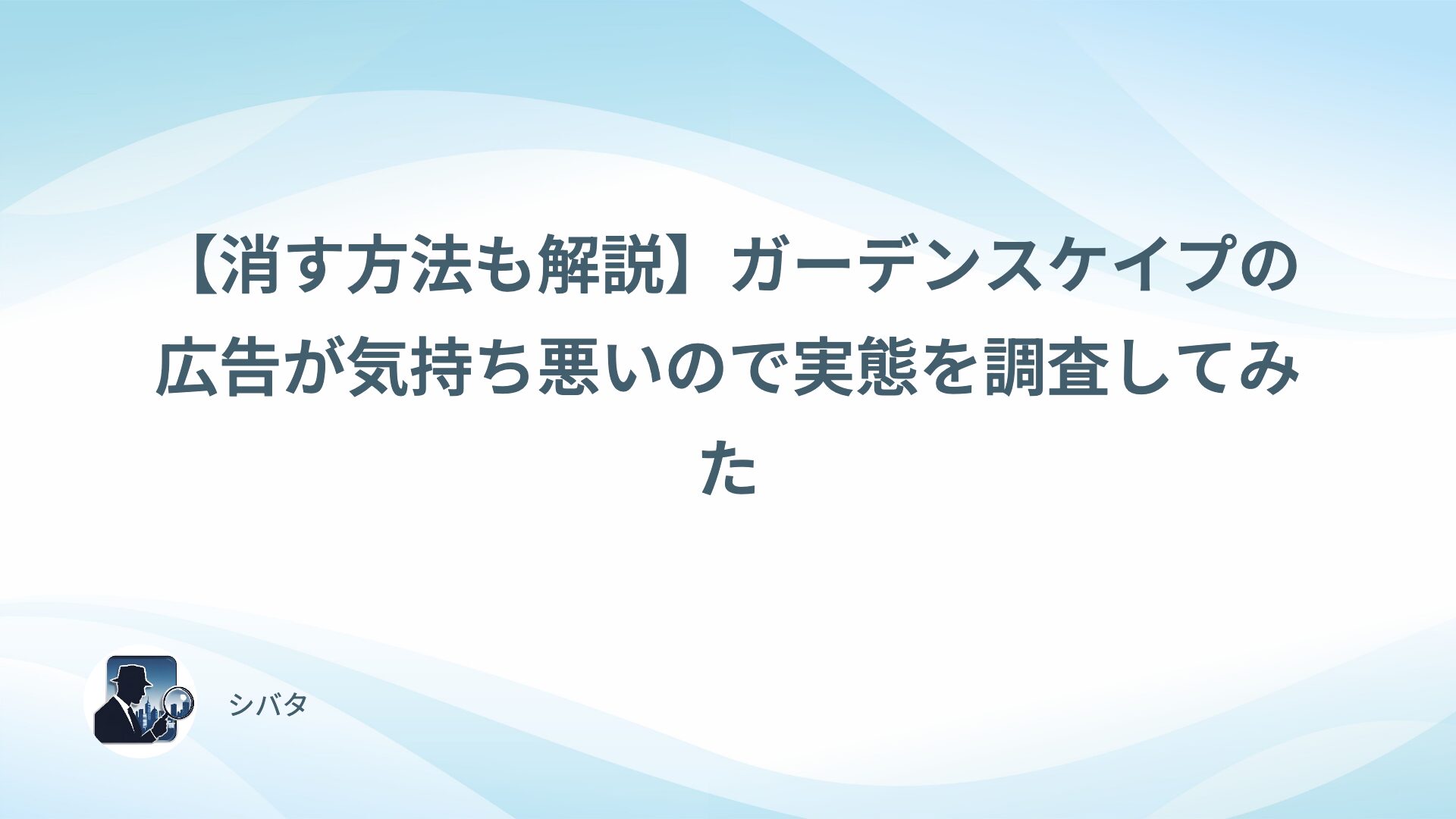 【消す方法も解説】ガーデンスケイプの広告が気持ち悪いので実態を調査してみた

シバタ